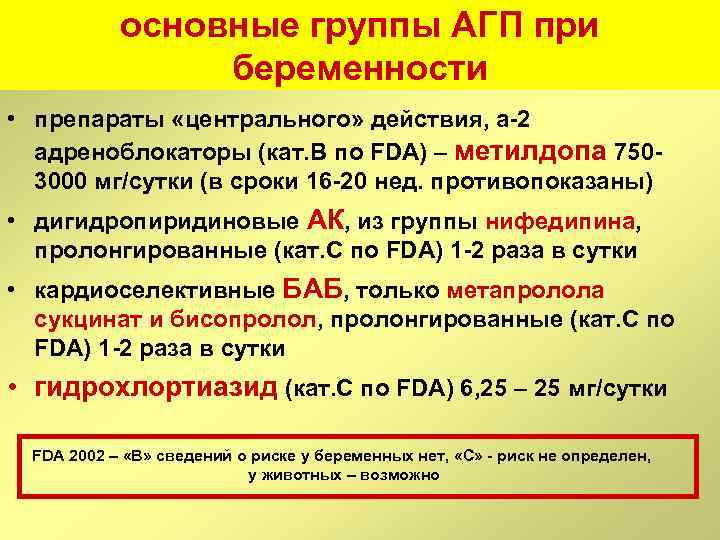 основные группы АГП при беременности

• препараты «центрального» действия, а-2 адреноблокаторы (кат.В по FDA) – метилдопа 750-3000 мг/сутки (в сроки 16-20 нед. противопоказаны)
• дигидропиридиновые АК, из группы нифедипина, пролонгированные (кат.С по FDA) 1-2 раза в сутки
• кардиоселективные БАБ, только метапролола сукцинат и бисопролол, пролонгированные (кат.С по FDA) 1-2 раза в сутки
• гидрохлортиазид (кат.С по FDA) 6,25 – 25 мг/сутки

FDA 2002 – «В» сведений о риске у беременных нет, «С» - риск не определен, у животных – возможно